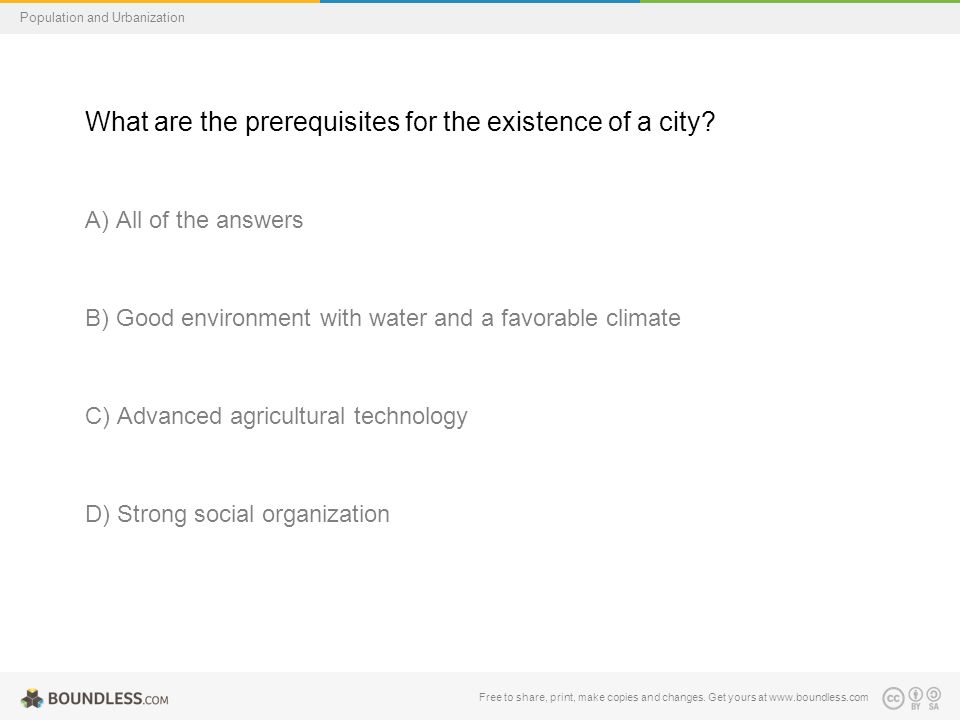 Population and Urbanization

What are the prerequisites for the existence of a city?

A) All of the answers

B) Good environment with water and a favorable climate

C) Advanced agricultural technology

D) Strong social organization

BOUNDLESS.COM

Free to share, print, make copies and changes. Get yours at www.boundless.com

cc BY SA